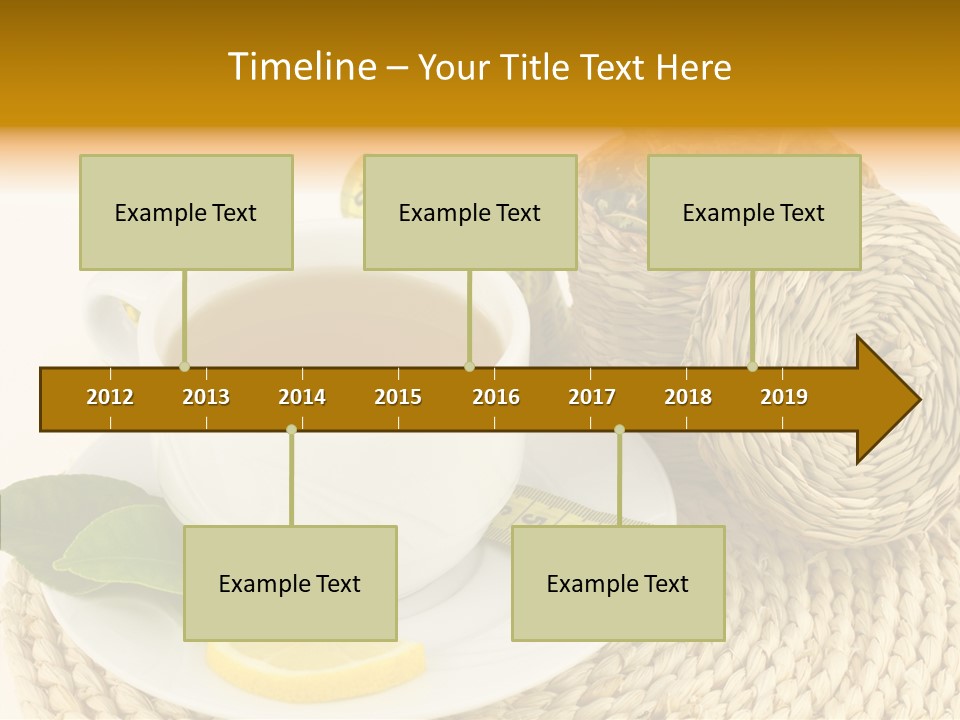 Timeline – Your Title Text Here

Example Text

Example Text

Example Text

2012 2013 2014 2015 2016 2017 2018 2019

Example Text

Example Text